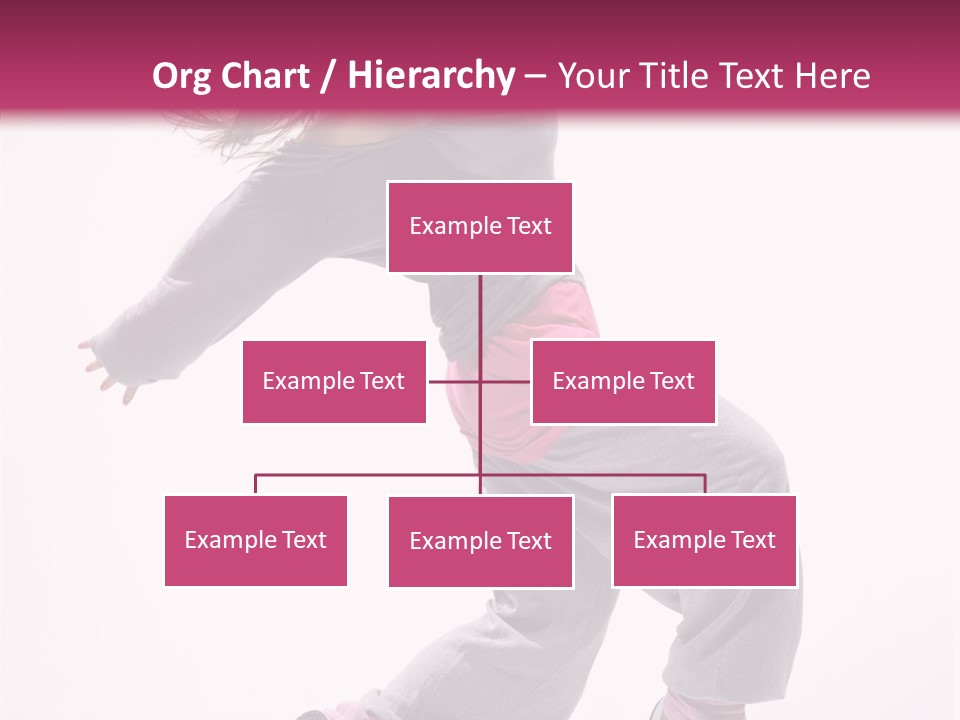 Org Chart / Hierarchy – Your Title Text Here

Example Text

Example Text

Example Text

Example Text

Example Text

Example Text